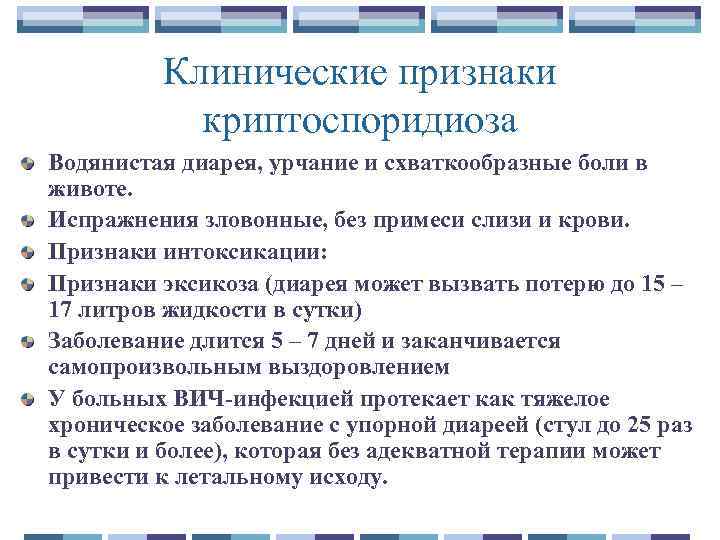 Клинические признаки криптоспоридиоза

Водянистая диарея, урчание и схваткообразные боли в животе.

Испражнения зловонные, без примеси слизи и крови.

Признаки интоксикации:

Признаки эксикоза (диарея может вызвать потерю до 15 – 17 литров жидкости в сутки)

Заболевание длится 5 – 7 дней и заканчивается самопроизвольным выздоровлением

У больных ВИЧ-инфекцией протекает как тяжелое хроническое заболевание с упорной диареей (стул до 25 раз в сутки и более), которая без адекватной терапии может привести к летальному исходу.